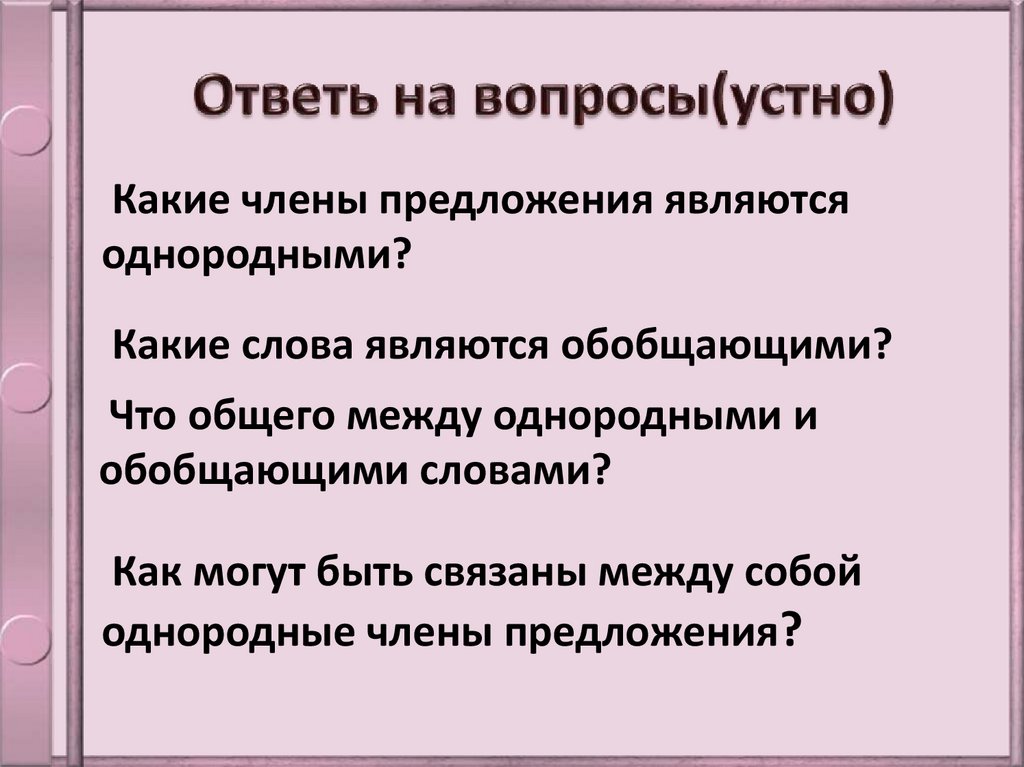 Ответь на вопросы(устно)

Какие члены предложения являются однородными?

Какие слова являются обобщающими?

Что общего между однородными и обобщающими словами?

Как могут быть связаны между собой однородные члены предложения?